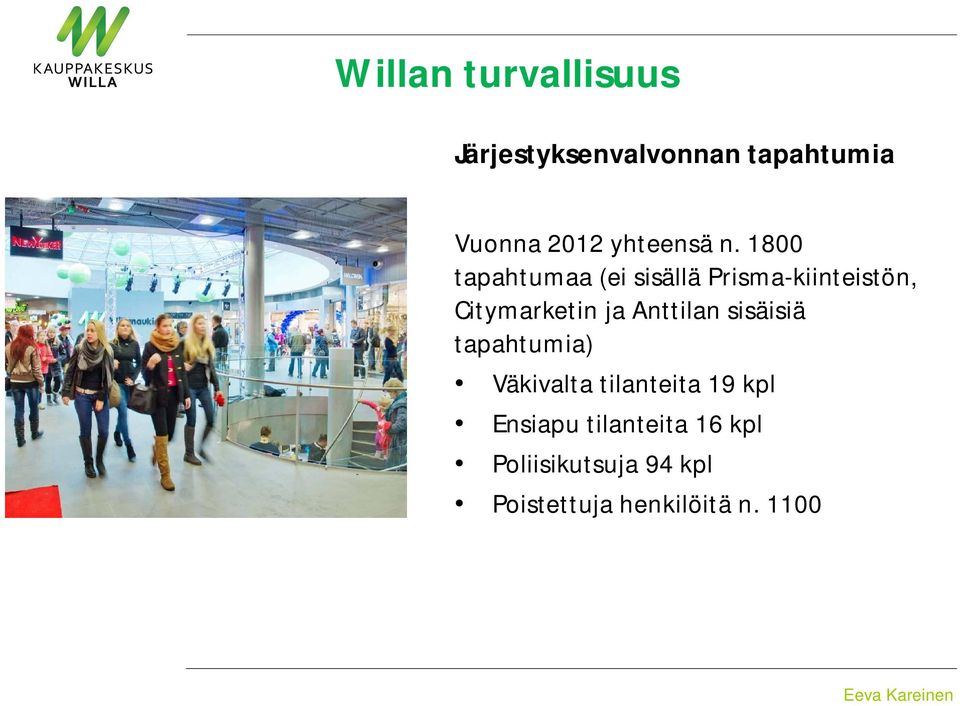 KAUPPAKESKUS WILLA

Willan turvallisuus

Järjestyksenvalvonnan tapahtumia

Vuonna 2012 yhteensä n. 1800 tapahtumaa (ei sisällä Prisma-kiinteistön, Citymarketin ja Anttilan sisäisiä tapahtumia)

• Väkivalta tilanteita 19 kpl
• Ensiapu tilanteita 16 kpl
• Poliisikutsuja 94 kpl
• Poistettuja henkilöitä n. 1100

Eeva Kareinen